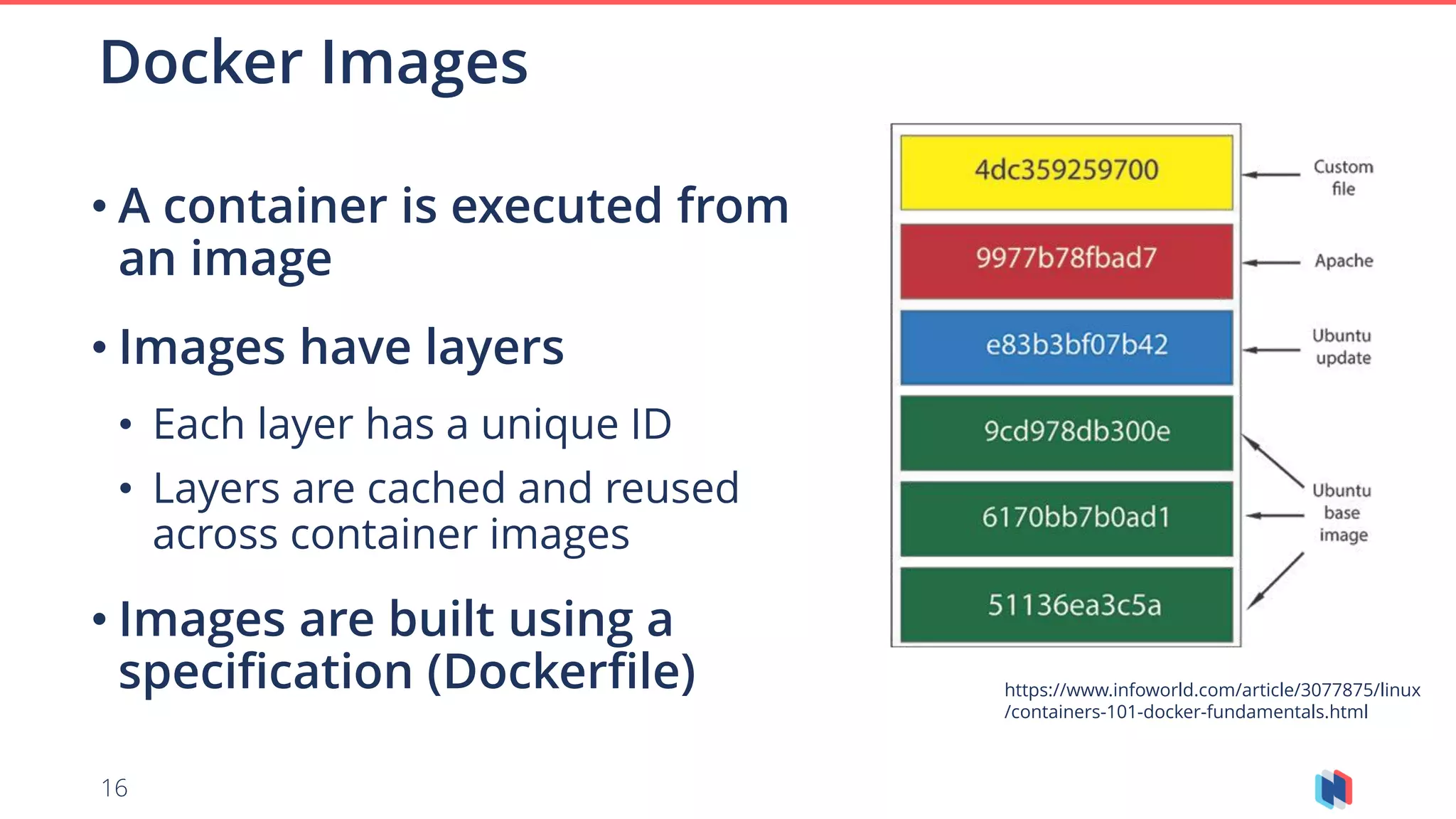 Docker Images

• A container is executed from an image

• Images have layers

• Each layer has a unique ID

• Layers are cached and reused across container images

• Images are built using a specification (Dockerfile)

4dc359259700

9977b78fbad7

e83b3bf07b42

9cd978db300e

6170bb7b0ad1

51136ea3c5a

Custom file

Apache

Ubuntu update

Ubuntu base image

https://www.infoworld.com/article/3077875/linux/containers-101-docker-fundamentals.html

16